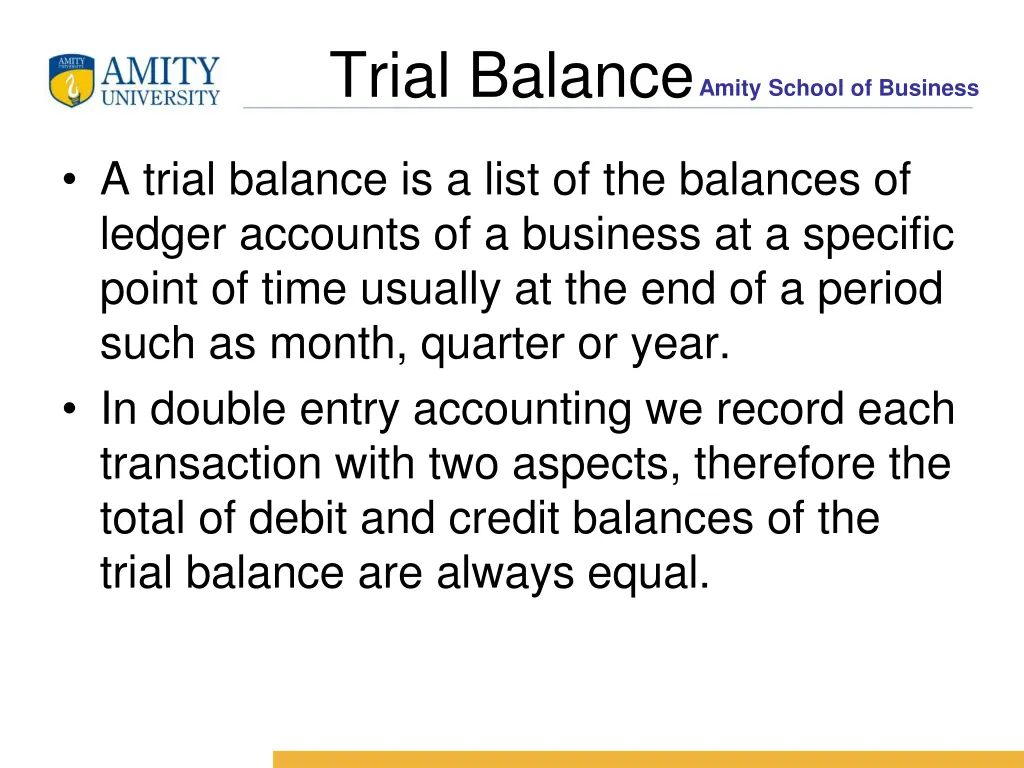 AMITY UNIVERSITY

Trial Balance

Amity School of Business

• A trial balance is a list of the balances of ledger accounts of a business at a specific point of time usually at the end of a period such as month, quarter or year.
• In double entry accounting we record each transaction with two aspects, therefore the total of debit and credit balances of the trial balance are always equal.